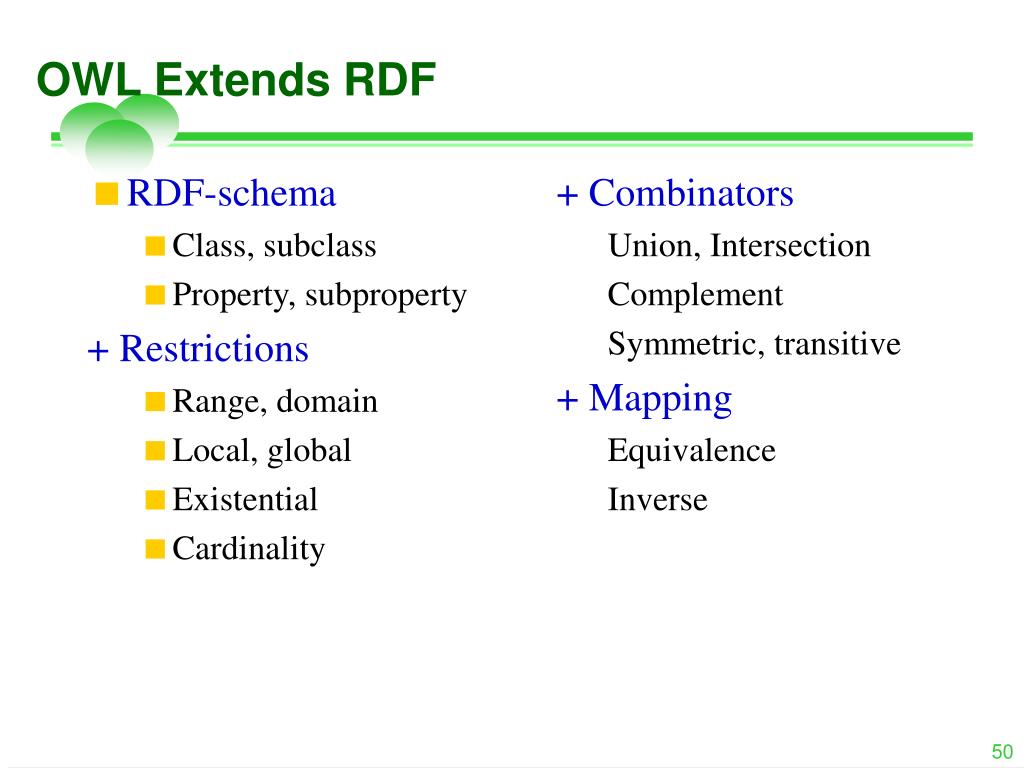 OWL Extends RDF

RDF-schema
Class, subclass
Property, subproperty

+ Restrictions
Range, domain
Local, global
Existential
Cardinality

+ Combinators
Union, Intersection
Complement
Symmetric, transitive

+ Mapping
Equivalence
Inverse

50